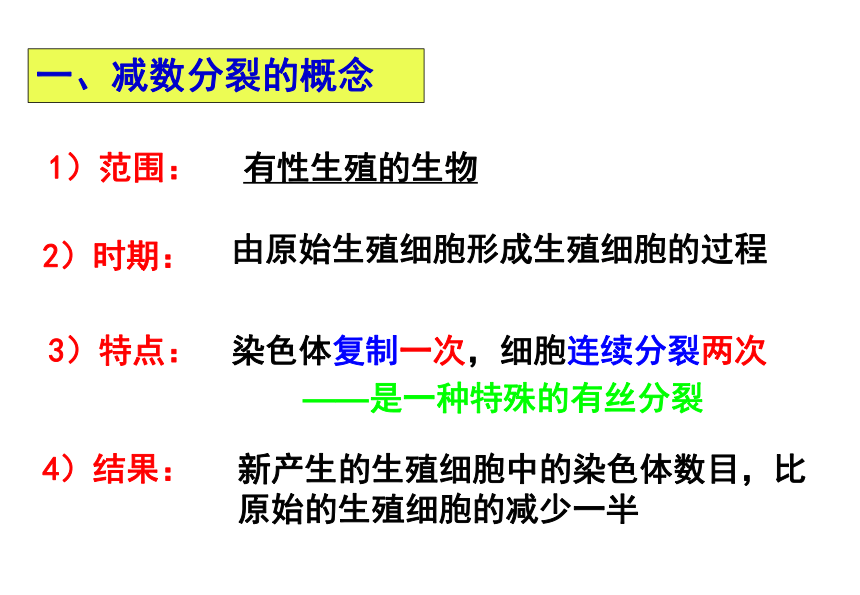 一、减数分裂的概念

1）范围：　有性生殖的生物

2）时期：　由原始生殖细胞形成生殖细胞的过程

3）特点：　染色体复制一次，细胞连续分裂两次

——是一种特殊的有丝分裂

4）结果：　新产生的生殖细胞中的染色体数目，比原始的生殖细胞的减少一半